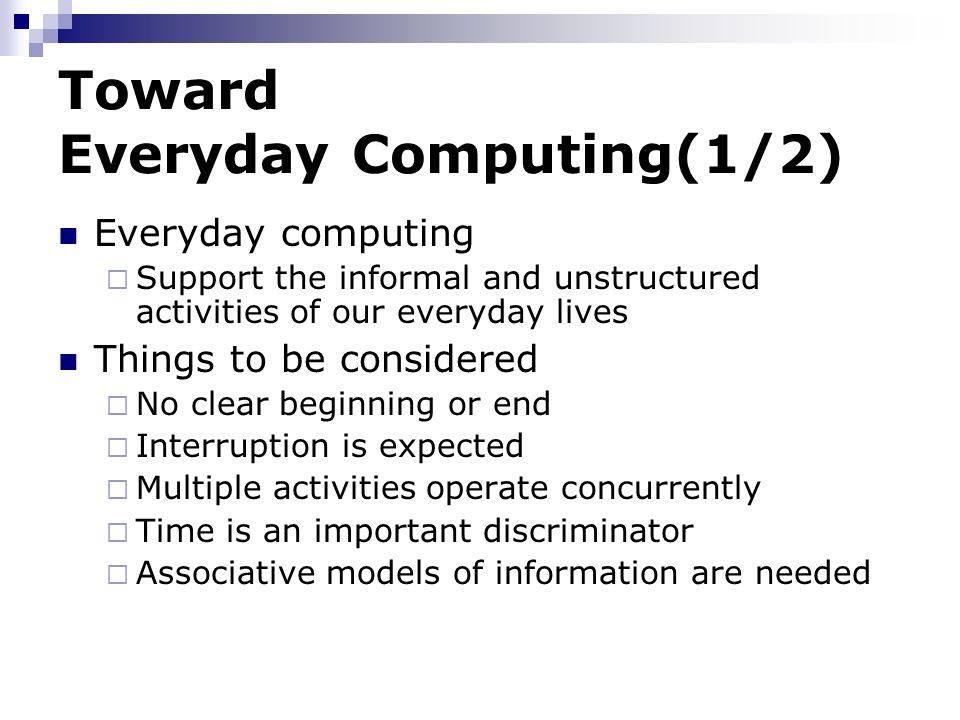 Toward
Everyday Computing(1/2)

Everyday computing
Support the informal and unstructured activities of our everyday lives

Things to be considered
No clear beginning or end
Interruption is expected
Multiple activities operate concurrently
Time is an important discriminator
Associative models of information are needed